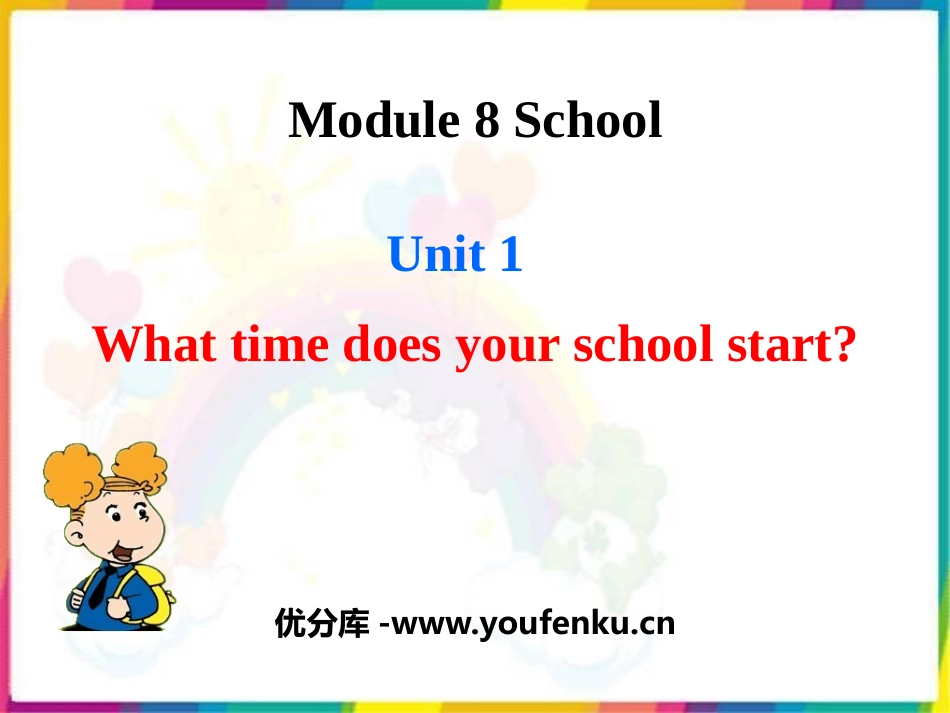 Module 8 School

Unit 1

What time does your school start?

优分库 -www.youfenku.cn